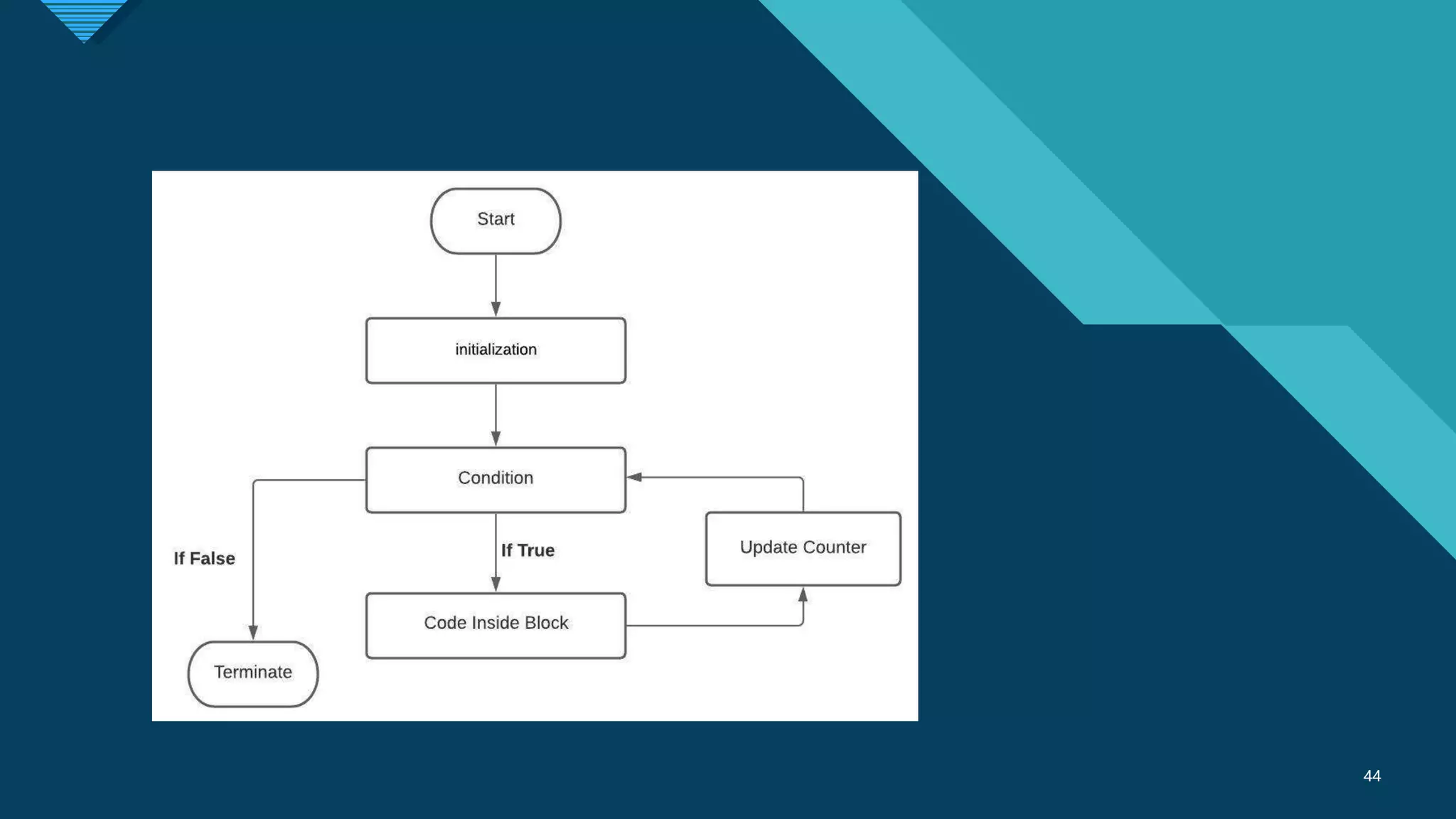 Start

initialization

Condition

If False

If True

Update Counter

Code Inside Block

Terminate

44